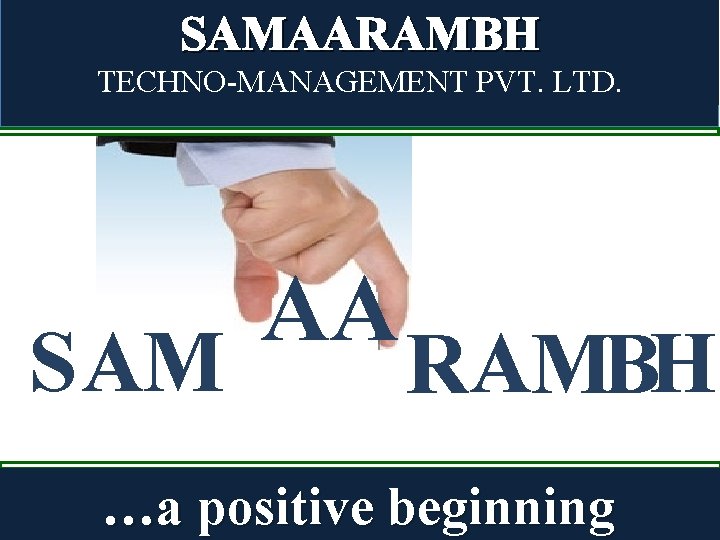 SAMAARAMBH
TECHNO-MANAGEMENT PVT. LTD.

SAM AA RAMBH

…a positive beginning